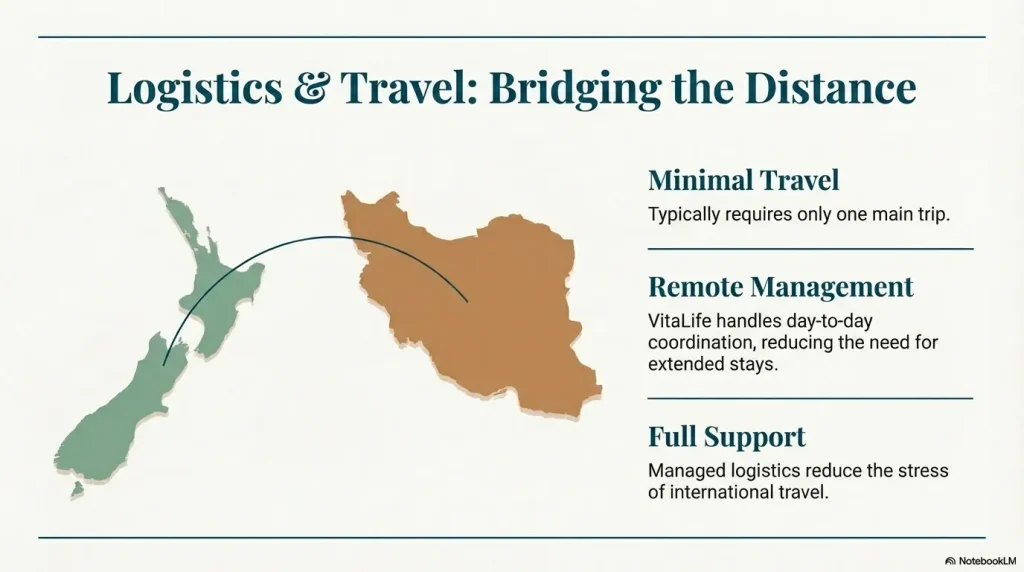 Logistics & Travel: Bridging the Distance

Minimal Travel

Typically requires only one main trip.

Remote Management

VitaLife handles day-to-day coordination, reducing the need for extended stays.

Full Support

Managed logistics reduce the stress of international travel.

NotebookLM